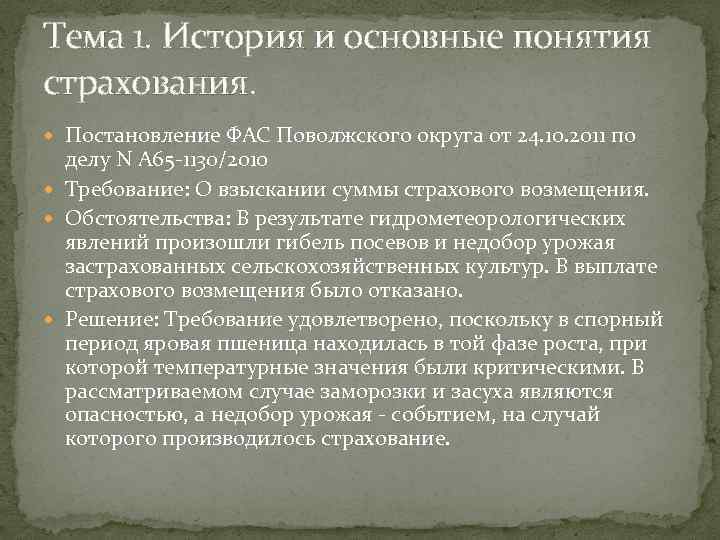 Тема 1. История и основные понятия страхования.

Постановление ФАС Поволжского округа от 24.10.2011 по делу N А65-1130/2010

Требование: О взыскании суммы страхового возмещения.

Обстоятельства: В результате гидрометеорологических явлений произошли гибель посевов и недобор урожая застрахованных сельскохозяйственных культур. В выплате страхового возмещения было отказано.

Решение: Требование удовлетворено, поскольку в спорный период яровая пшеница находилась в той фазе роста, при которой температурные значения были критическими. В рассматриваемом случае заморозки и засуха являются опасностью, а недобор урожая - событием, на случай которого производилось страхование.